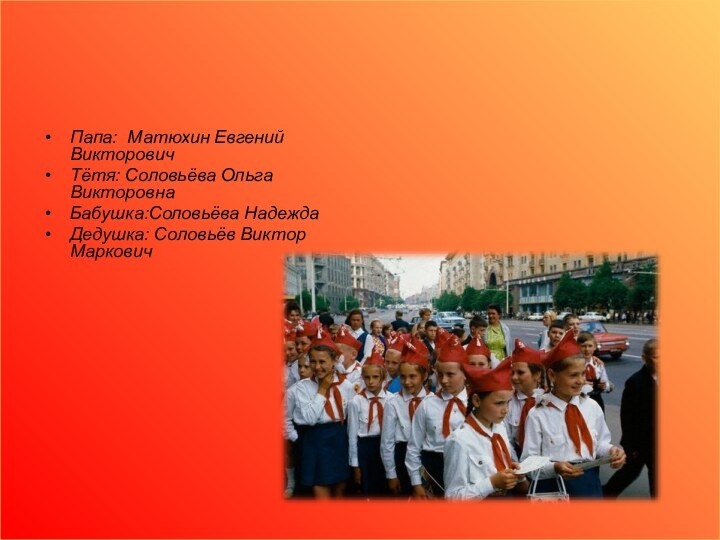 • Папа: Матюхин Евгений Викторович
• Тётя: Соловьёва Ольга Викторовна
• Бабушка:Соловьёва Надежда
• Дедушка: Соловьёв Виктор Маркович